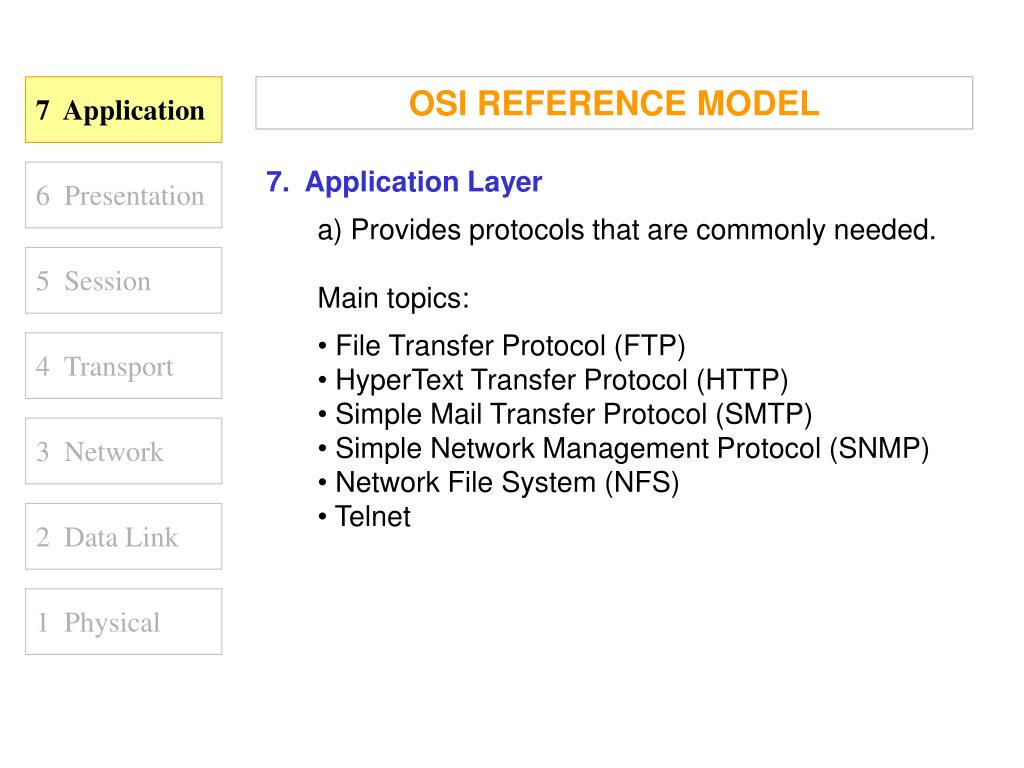 7 Application

6 Presentation

5 Session

4 Transport

3 Network

2 Data Link

1 Physical

OSI REFERENCE MODEL

7. Application Layer

a) Provides protocols that are commonly needed.

Main topics:

• File Transfer Protocol (FTP)
• HyperText Transfer Protocol (HTTP)
• Simple Mail Transfer Protocol (SMTP)
• Simple Network Management Protocol (SNMP)
• Network File System (NFS)
• Telnet